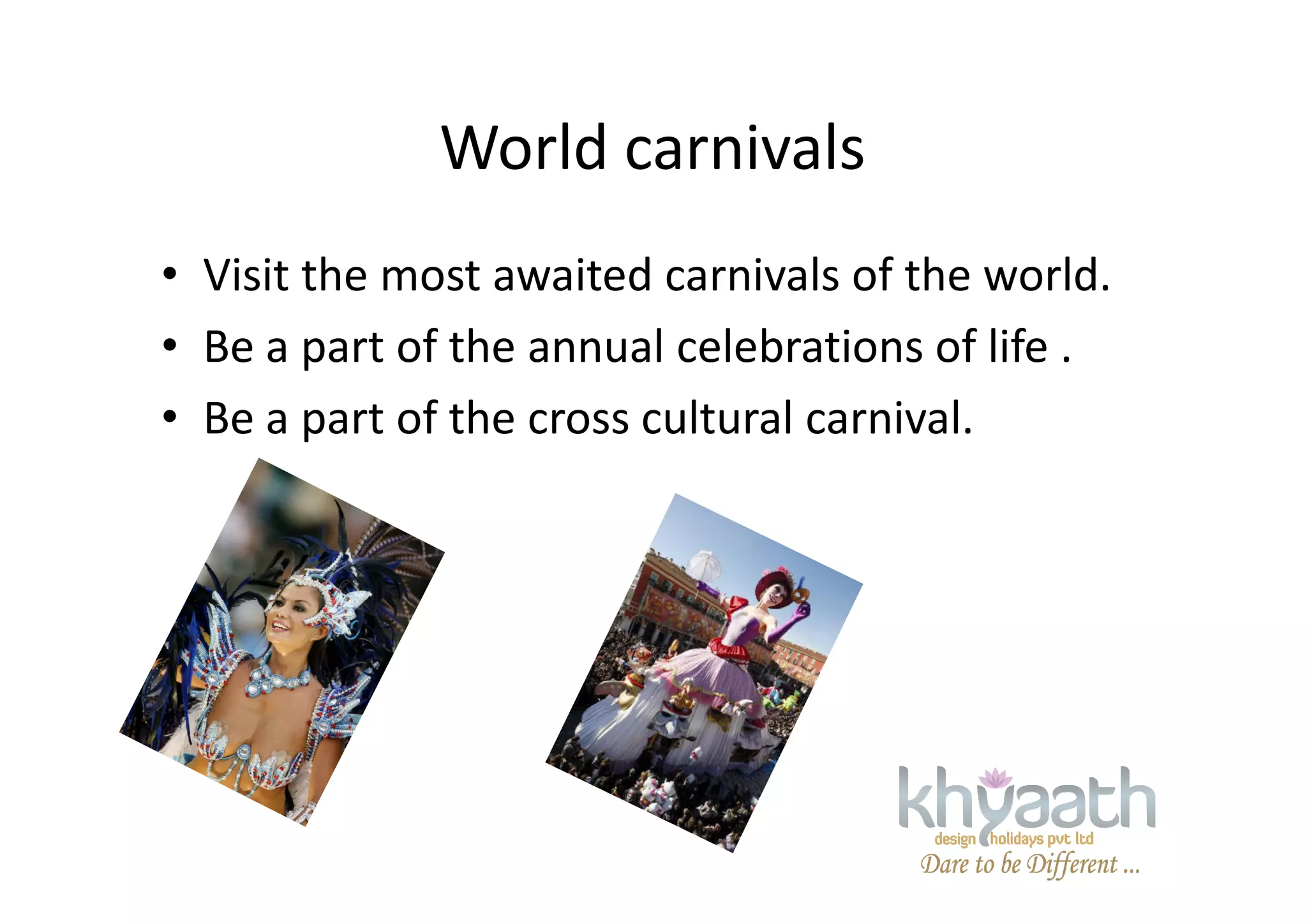 World carnivals

• Visit the most awaited carnivals of the world.
• Be a part of the annual celebrations of life .
• Be a part of the cross cultural carnival.

khyaath
design holidays pvt ltd
Dare to be Different ...